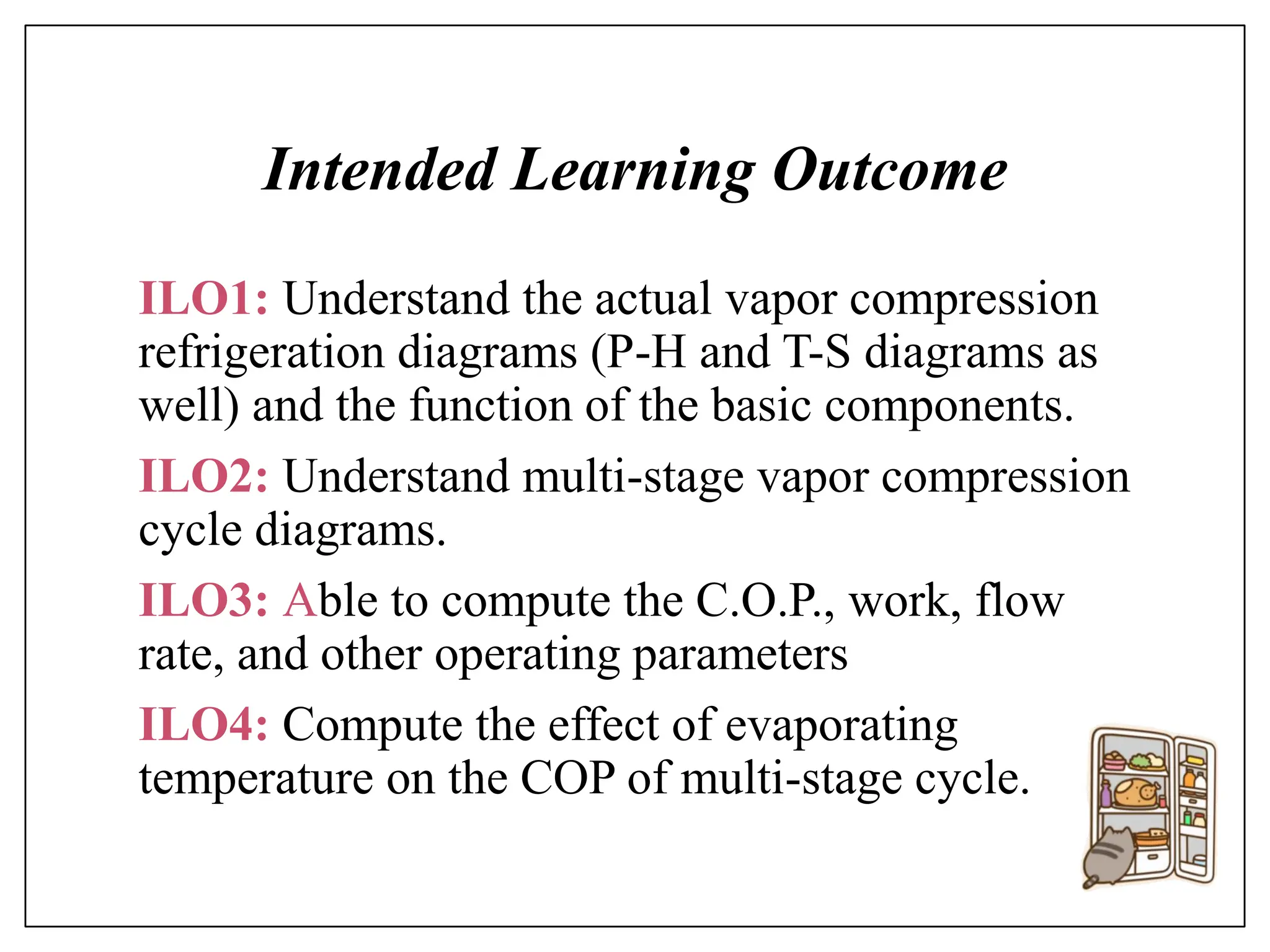 Intended Learning Outcome

ILO1: Understand the actual vapor compression refrigeration diagrams (P-H and T-S diagrams as well) and the function of the basic components.

ILO2: Understand multi-stage vapor compression cycle diagrams.

ILO3: Able to compute the C.O.P., work, flow rate, and other operating parameters

ILO4: Compute the effect of evaporating temperature on the COP of multi-stage cycle.